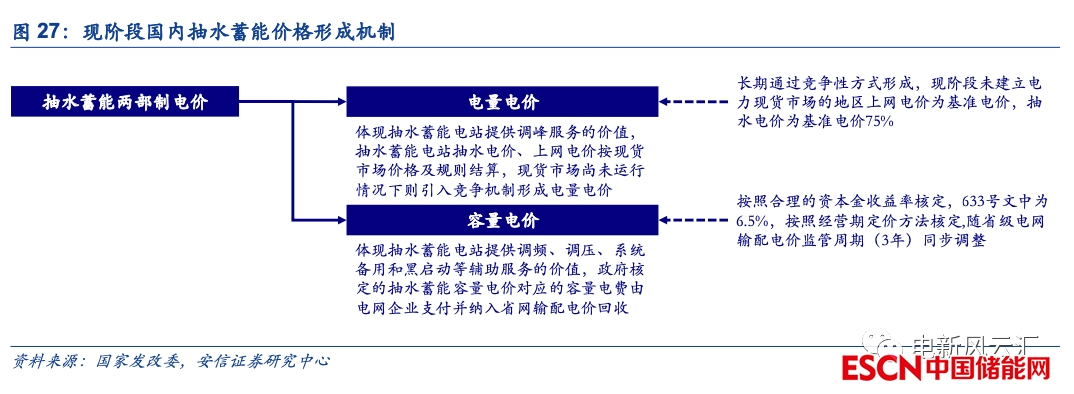 图 27：现阶段国内抽水蓄能价格形成机制

抽水蓄能两部制电价

电量电价

体现抽水蓄能电站提供调峰服务的价值，抽水蓄能电站抽水电价、上网电价按现货市场价格及规则结算，现货市场尚未运行情况下则引入竞争机制形成电量电价

长期通过竞争性方式形成，现阶段未建立电力现货市场的地区上网电价为基准电价，抽水电价为基准电价75%

容量电价

体现抽水蓄能电站提供调频、调压、系统备用和黑启动等辅助服务的价值，政府核定的抽水蓄能容量电价对应的容量电费由电网企业支付并纳入省网输配电价回收

按照合理的资本金收益率核定，633号文中为6.5%，按照经营期定价方法核定,随省级电网输配电价监管周期（3年）同步调整

资料来源：国家发改委，安信证券研究中心

电新风云汇

ESCN中国储能网